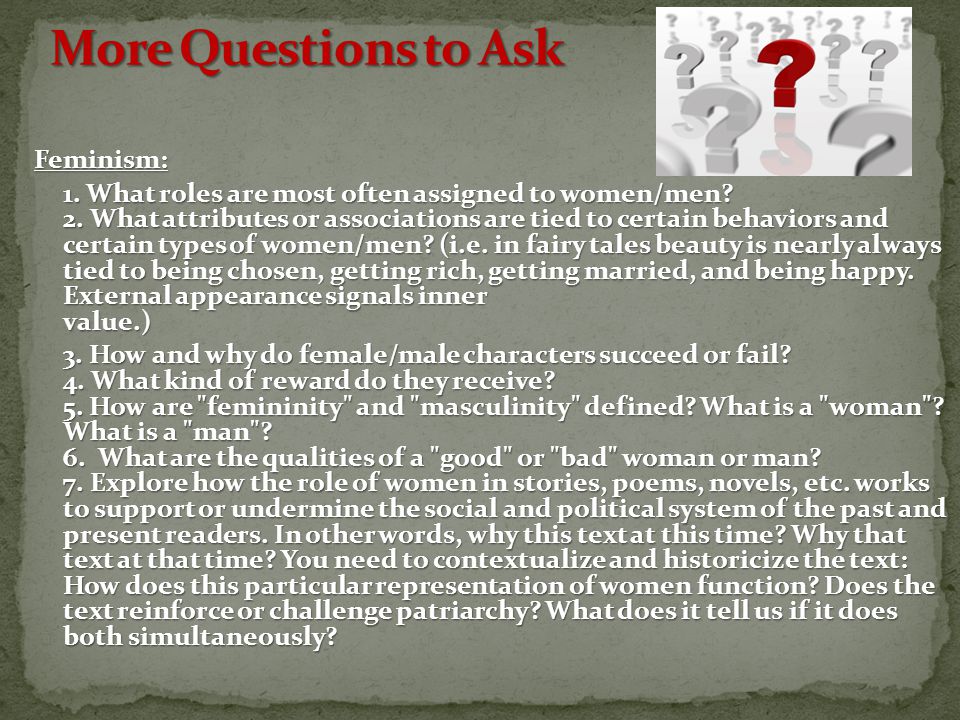 More Questions to Ask

Feminism:

1. What roles are most often assigned to women/men?
2. What attributes or associations are tied to certain behaviors and certain types of women/men? (i.e. in fairy tales beauty is nearly always tied to being chosen, getting rich, getting married, and being happy. External appearance signals inner value.)

3. How and why do female/male characters succeed or fail?
4. What kind of reward do they receive?
5. How are "femininity" and "masculinity" defined? What is a "woman"? What is a "man"?
6. What are the qualities of a "good" or "bad" woman or man?
7. Explore how the role of women in stories, poems, novels, etc. works to support or undermine the social and political system of the past and present readers. In other words, why this text at this time? Why that text at that time? You need to contextualize and historicize the text: How does this particular representation of women function? Does the text reinforce or challenge patriarchy? What does it tell us if it does both simultaneously?